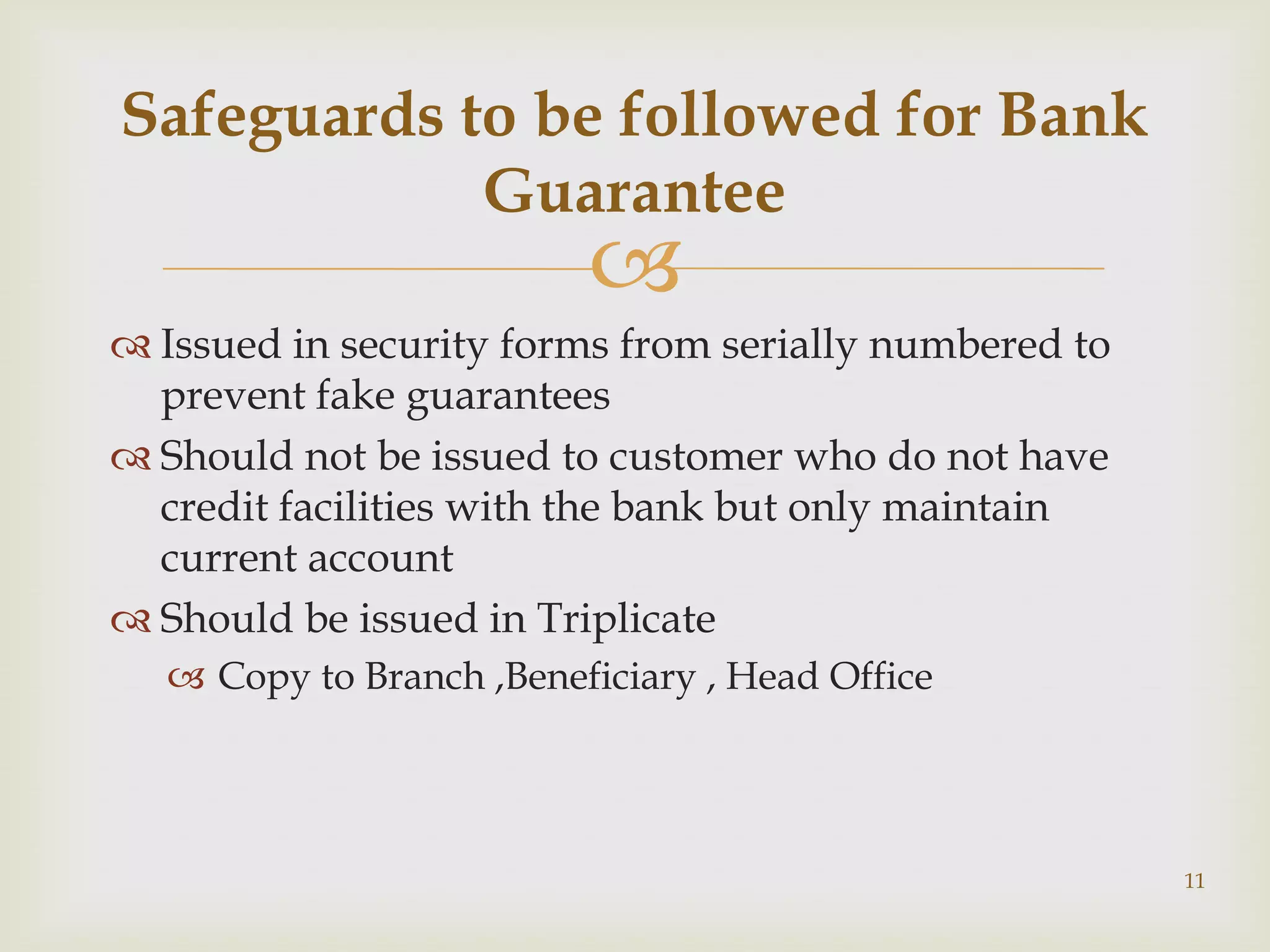 Safeguards to be followed for Bank Guarantee

Issued in security forms from serially numbered to prevent fake guarantees

Should not be issued to customer who do not have credit facilities with the bank but only maintain current account

Should be issued in Triplicate

Copy to Branch ,Beneficiary , Head Office

11